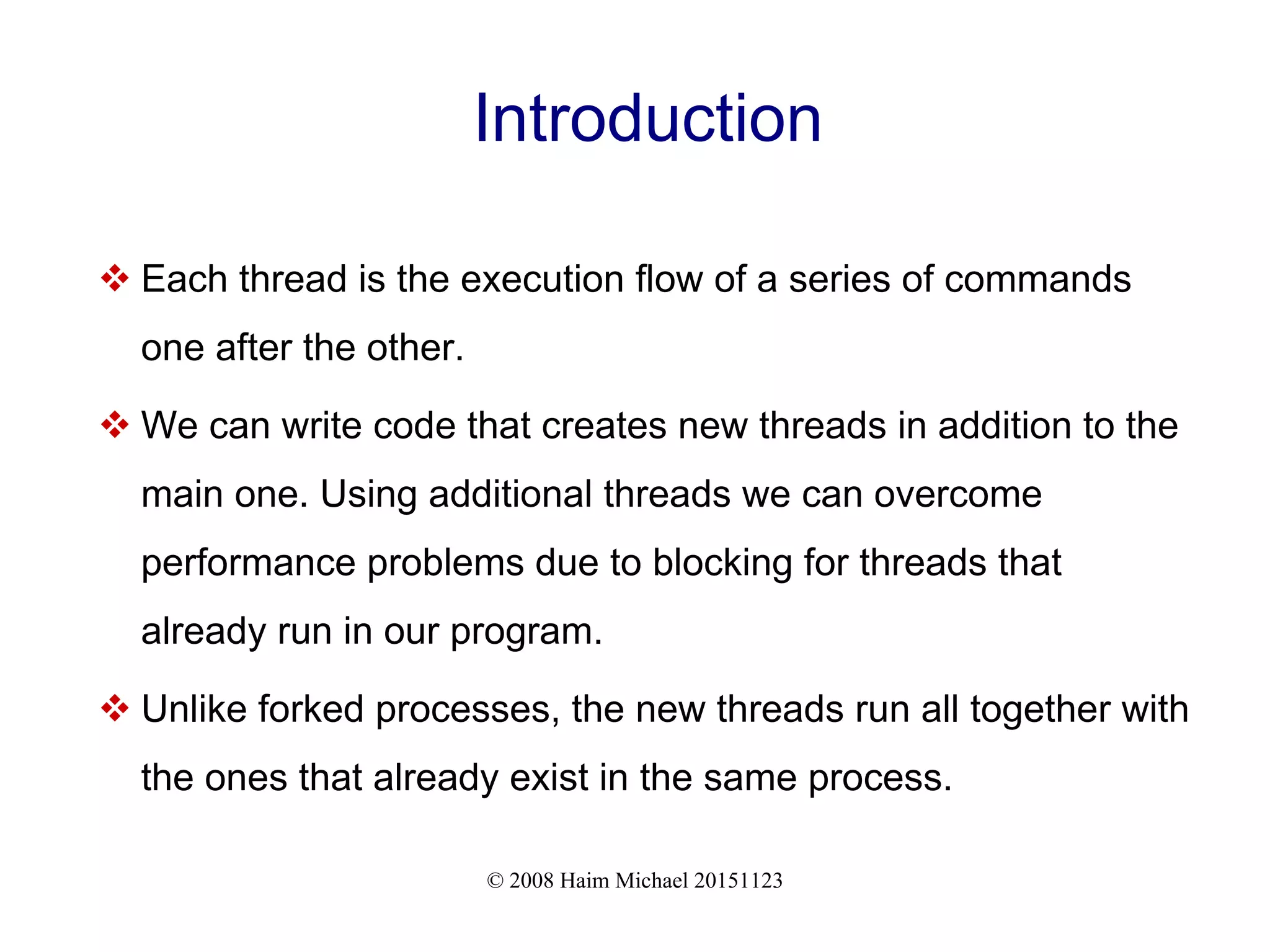 Introduction

❖ Each thread is the execution flow of a series of commands one after the other.

❖ We can write code that creates new threads in addition to the main one. Using additional threads we can overcome performance problems due to blocking for threads that already run in our program.

❖ Unlike forked processes, the new threads run all together with the ones that already exist in the same process.

© 2008 Haim Michael 20151123